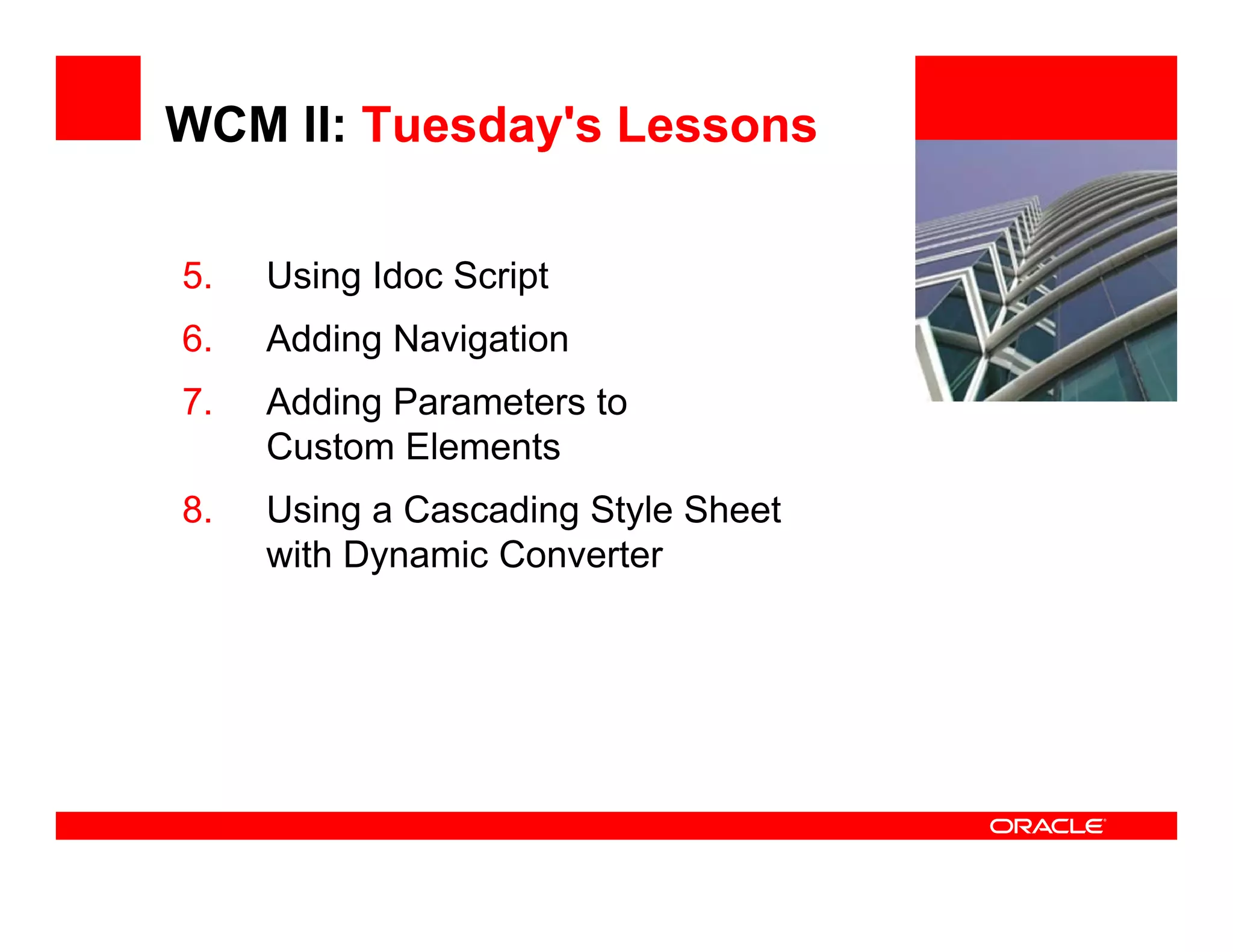 WCM II: Tuesday's Lessons

5. Using Idoc Script

6. Adding Navigation

7. Adding Parameters to Custom Elements

8. Using a Cascading Style Sheet with Dynamic Converter

ORACLE